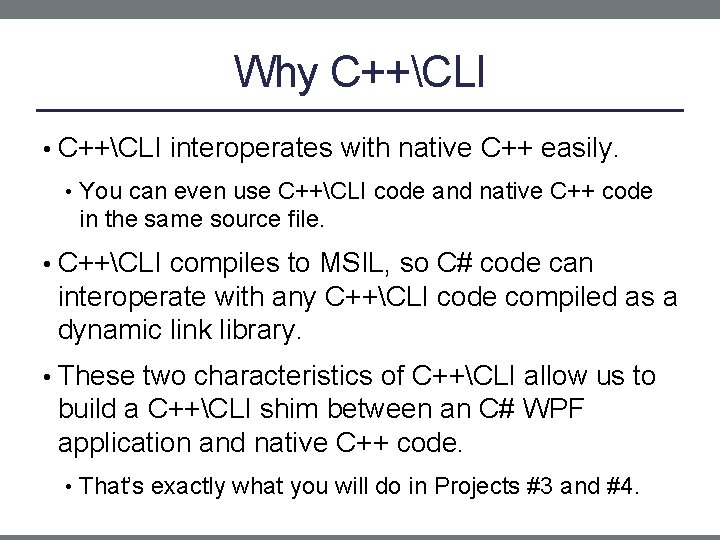 Why C++\CLI

• C++\CLI interoperates with native C++ easily.

• You can even use C++\CLI code and native C++ code in the same source file.

• C++\CLI compiles to MSIL, so C# code can interoperate with any C++\CLI code compiled as a dynamic link library.

• These two characteristics of C++\CLI allow us to build a C++\CLI shim between an C# WPF application and native C++ code.

• That's exactly what you will do in Projects #3 and #4.